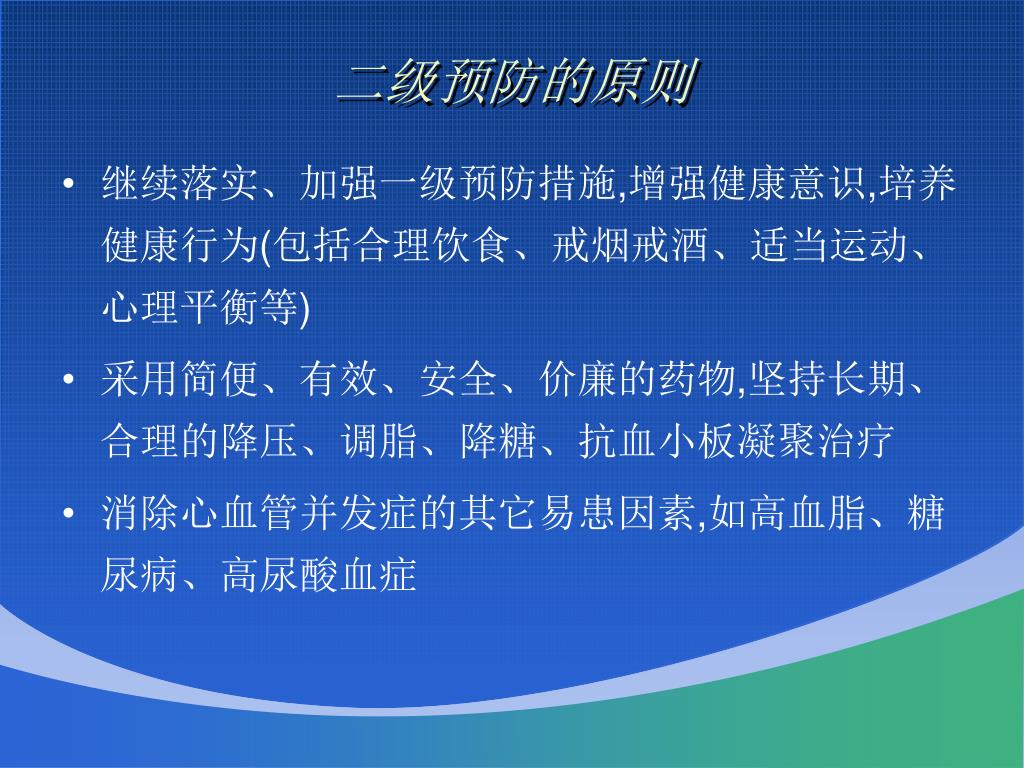 二级预防的原则

• 继续落实、加强一级预防措施,增强健康意识,培养健康行为(包括合理饮食、戒烟戒酒、适当运动、心理平衡等)

• 采用简便、有效、安全、价廉的药物,坚持长期、合理的降压、调脂、降糖、抗血小板凝聚治疗

• 消除心血管并发症的其它易患因素,如高血脂、糖尿病、高尿酸血症